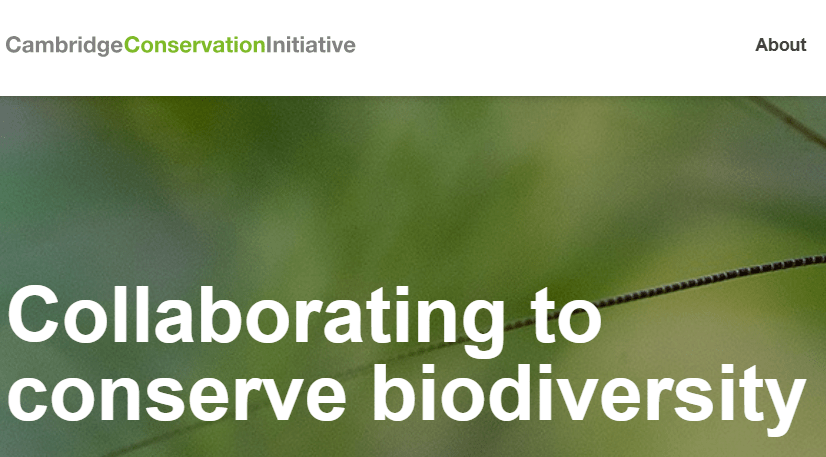 CambridgeConservationInitiative

About

Collaborating to conserve biodiversity